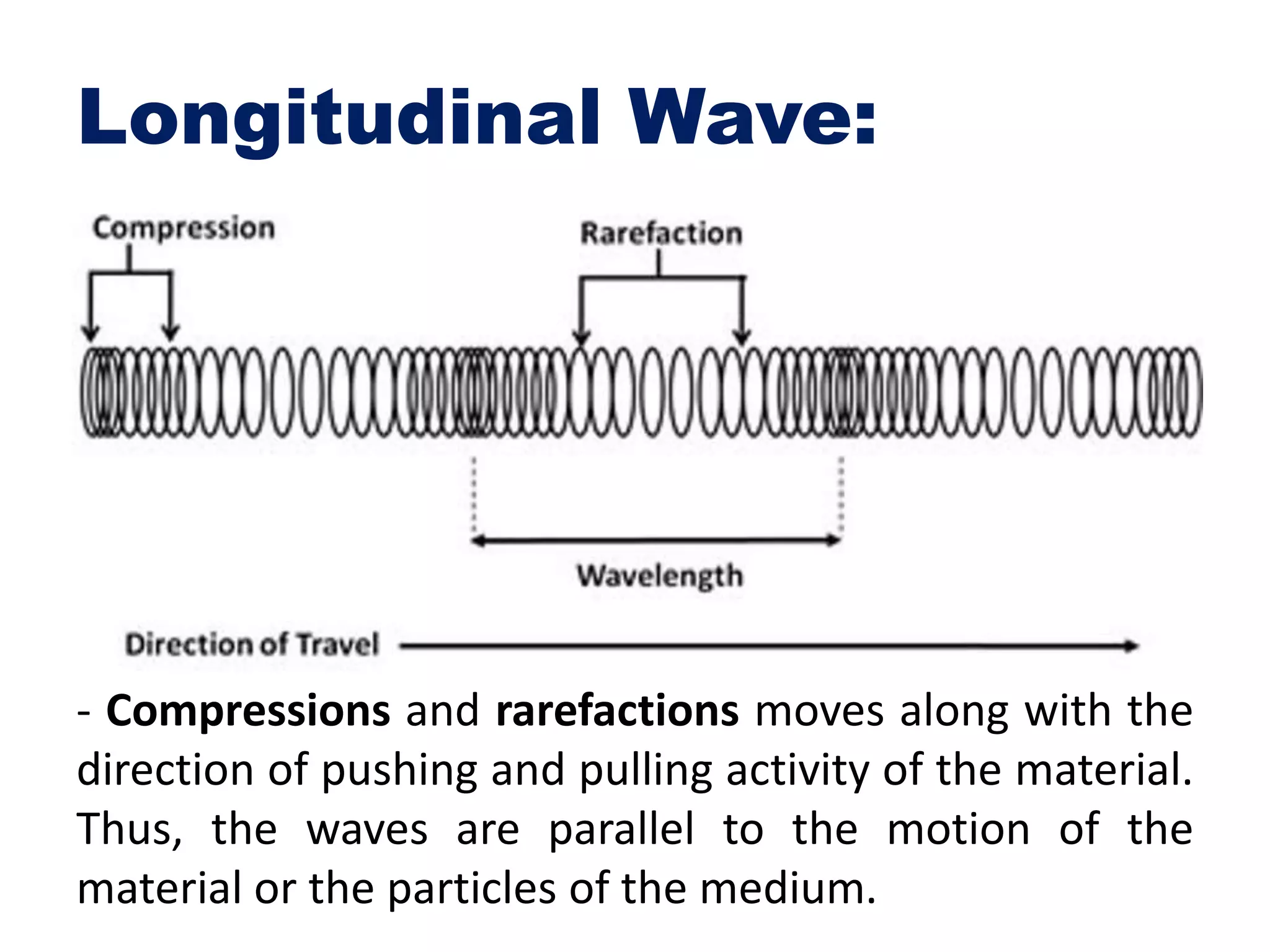 Longitudinal Wave:

Compression

Rarefaction

Wavelength

Direction of Travel

- Compressions and rarefactions moves along with the direction of pushing and pulling activity of the material. Thus, the waves are parallel to the motion of the material or the particles of the medium.